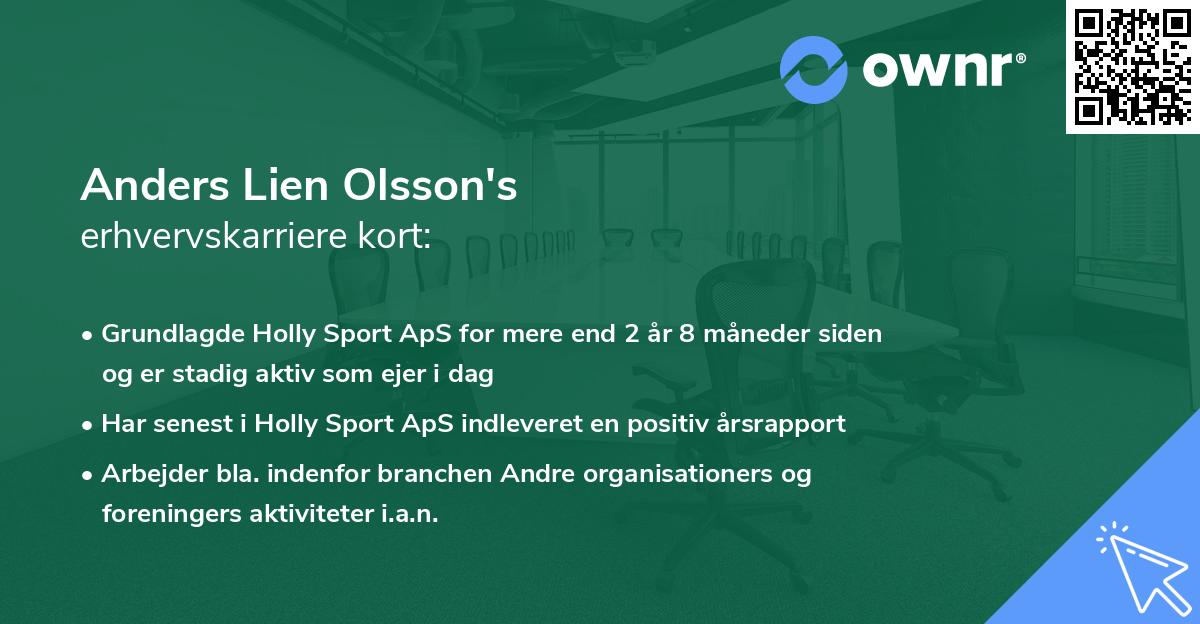 ownr®

Anders Lien Olsson's
erhvervskarriere kort:

• Grundlagde Holly Sport ApS for mere end 2 år 8 måneder siden og er stadig aktiv som ejer i dag

• Har senest i Holly Sport ApS indleveret en positiv årsrapport

• Arbejder bla. indenfor branchen Andre organisationers og foreningers aktiviteter i.a.n.